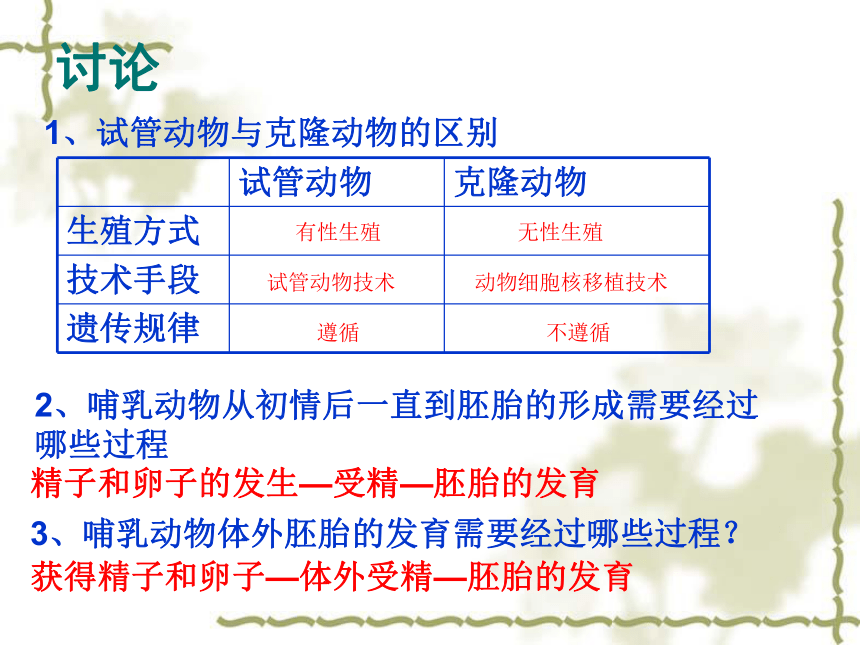 讨论

1、试管动物与克隆动物的区别

| | 试管动物 | 克隆动物 |
|---|---|---|
| 生殖方式 | 有性生殖 | 无性生殖 |
| 技术手段 | 试管动物技术 | 动物细胞核移植技术 |
| 遗传规律 | 遵循 | 不遵循 |

2、哺乳动物从初情后一直到胚胎的形成需要经过哪些过程

精子和卵子的发生—受精—胚胎的发育

3、哺乳动物体外胚胎的发育需要经过哪些过程?

获得精子和卵子—体外受精—胚胎的发育